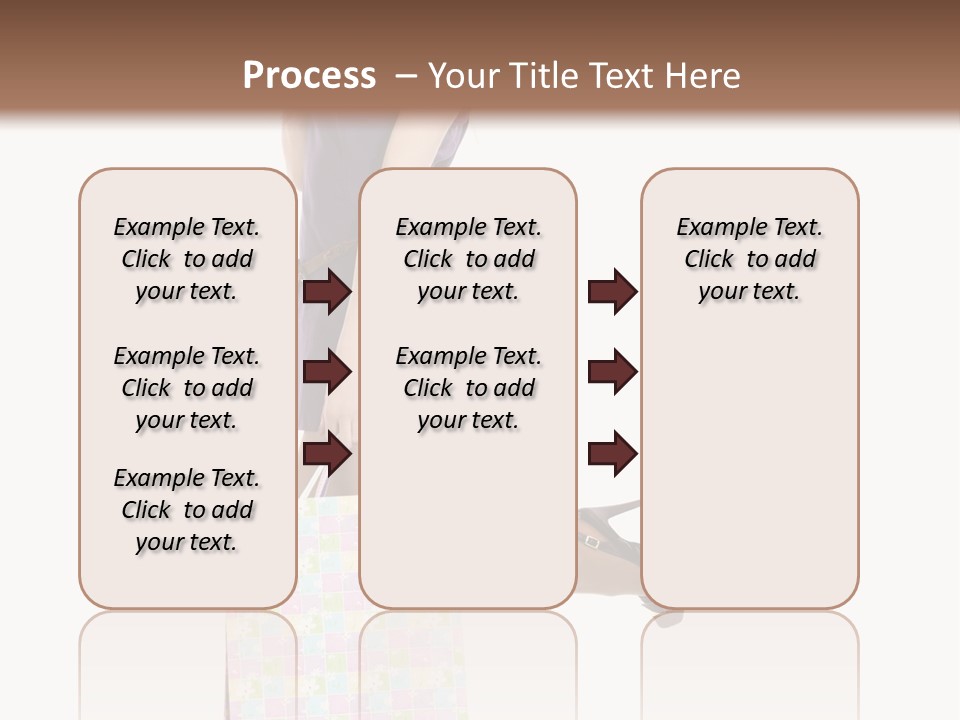 Process – Your Title Text Here

Example Text. Click to add your text.

Example Text. Click to add your text.

Example Text. Click to add your text.

Example Text. Click to add your text.

Example Text. Click to add your text.

Example Text. Click to add your text.